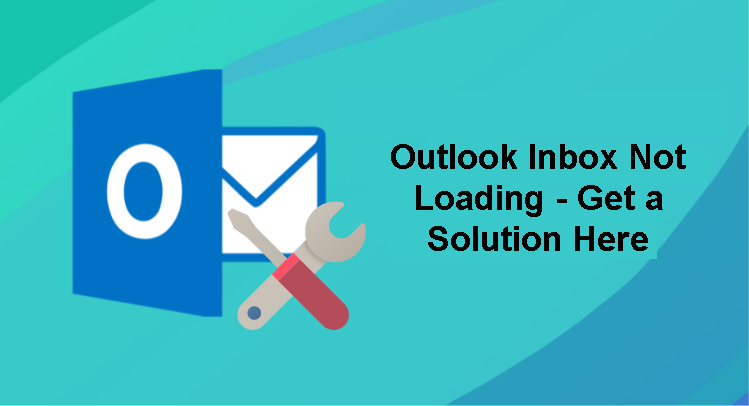 O

Outlook Inbox Not Loading - Get a Solution Here